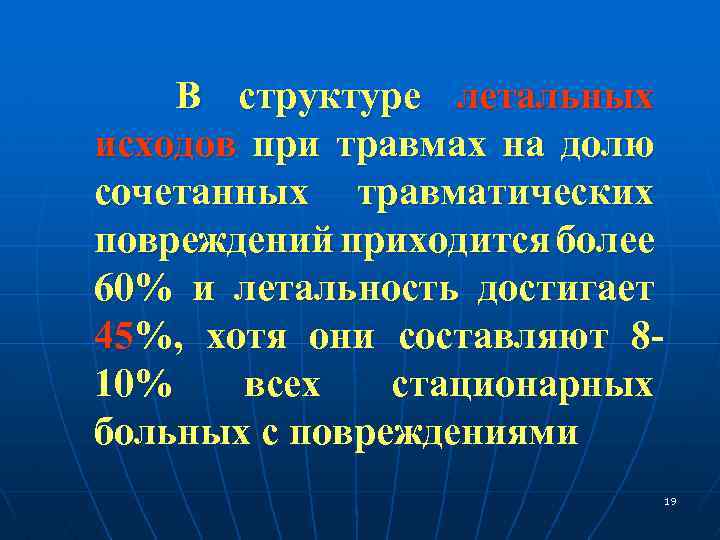 В структуре летальных исходов при травмах на долю сочетанных травматических повреждений приходится более 60% и летальность достигает 45%, хотя они составляют 8-10% всех стационарных больных с повреждениями

19